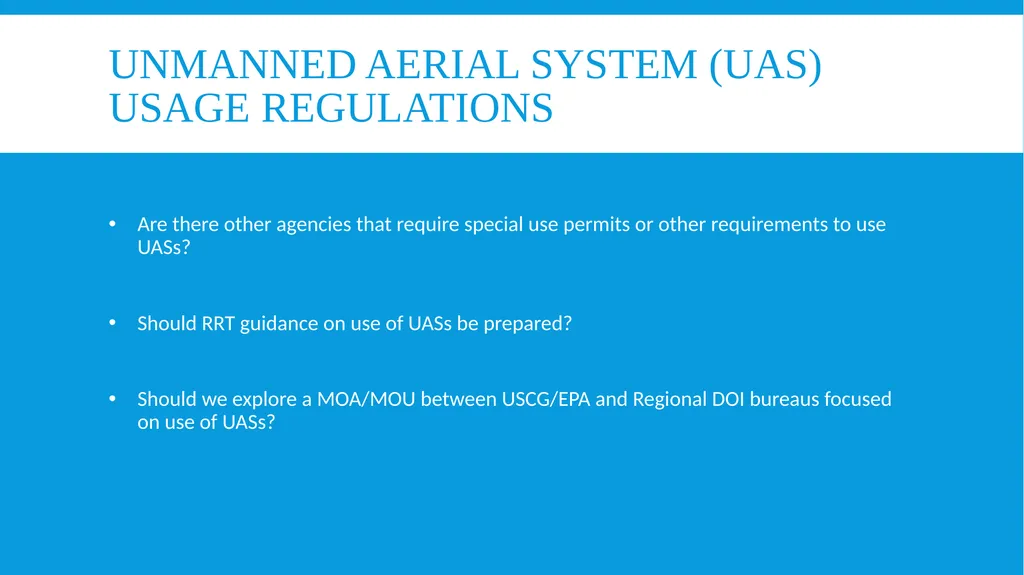 UNMANNED AERIAL SYSTEM (UAS) USAGE REGULATIONS

• Are there other agencies that require special use permits or other requirements to use UASs?

• Should RRT guidance on use of UASs be prepared?

• Should we explore a MOA/MOU between USCG/EPA and Regional DOI bureaus focused on use of UASs?